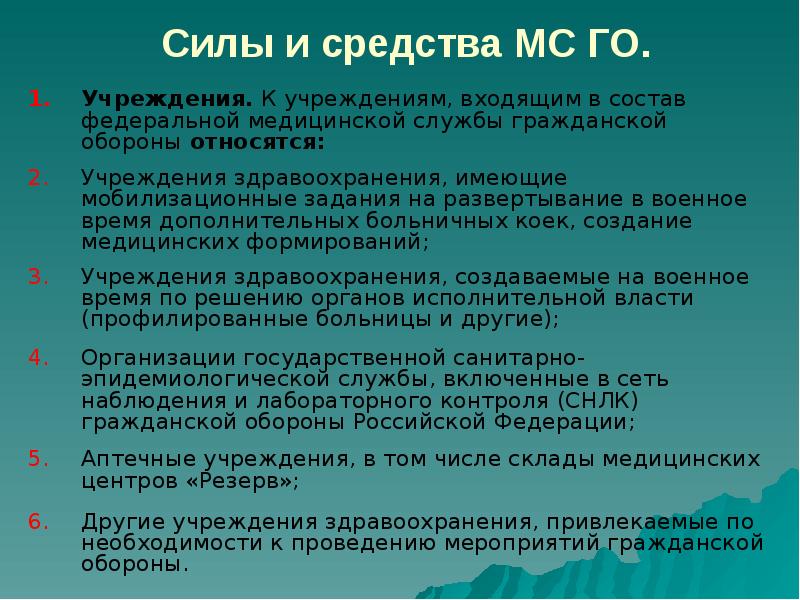 Силы и средства МС ГО.

1. Учреждения. К учреждениям, входящим в состав федеральной медицинской службы гражданской обороны относятся:

2. Учреждения здравоохранения, имеющие мобилизационные задания на развертывание в военное время дополнительных больничных коек, создание медицинских формирований;

3. Учреждения здравоохранения, создаваемые на военное время по решению органов исполнительной власти (профилированные больницы и другие);

4. Организации государственной санитарно-эпидемиологической службы, включенные в сеть наблюдения и лабораторного контроля (СНЛК) гражданской обороны Российской Федерации;

5. Аптечные учреждения, в том числе склады медицинских центров «Резерв»;

6. Другие учреждения здравоохранения, привлекаемые по необходимости к проведению мероприятий гражданской обороны.